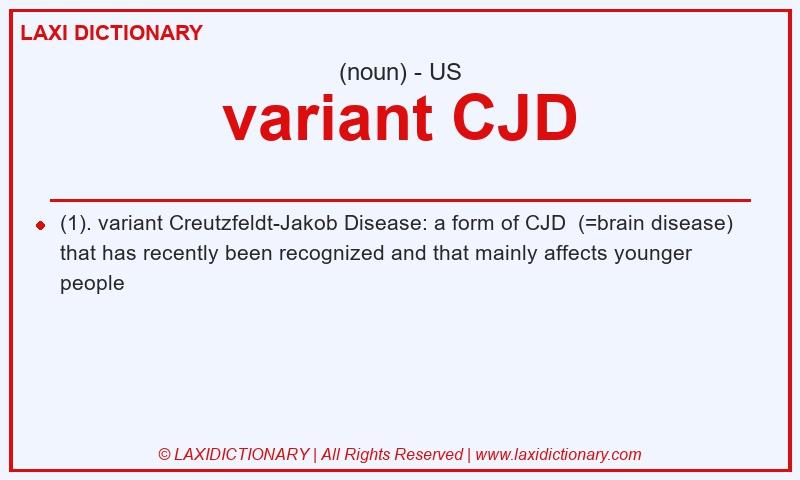 LAXI DICTIONARY

(noun) - US

variant CJD

(1). variant Creutzfeldt-Jakob Disease: a form of CJD (=brain disease) that has recently been recognized and that mainly affects younger people

© LAXIDICTIONARY | All Rights Reserved | www.laxidictionary.com